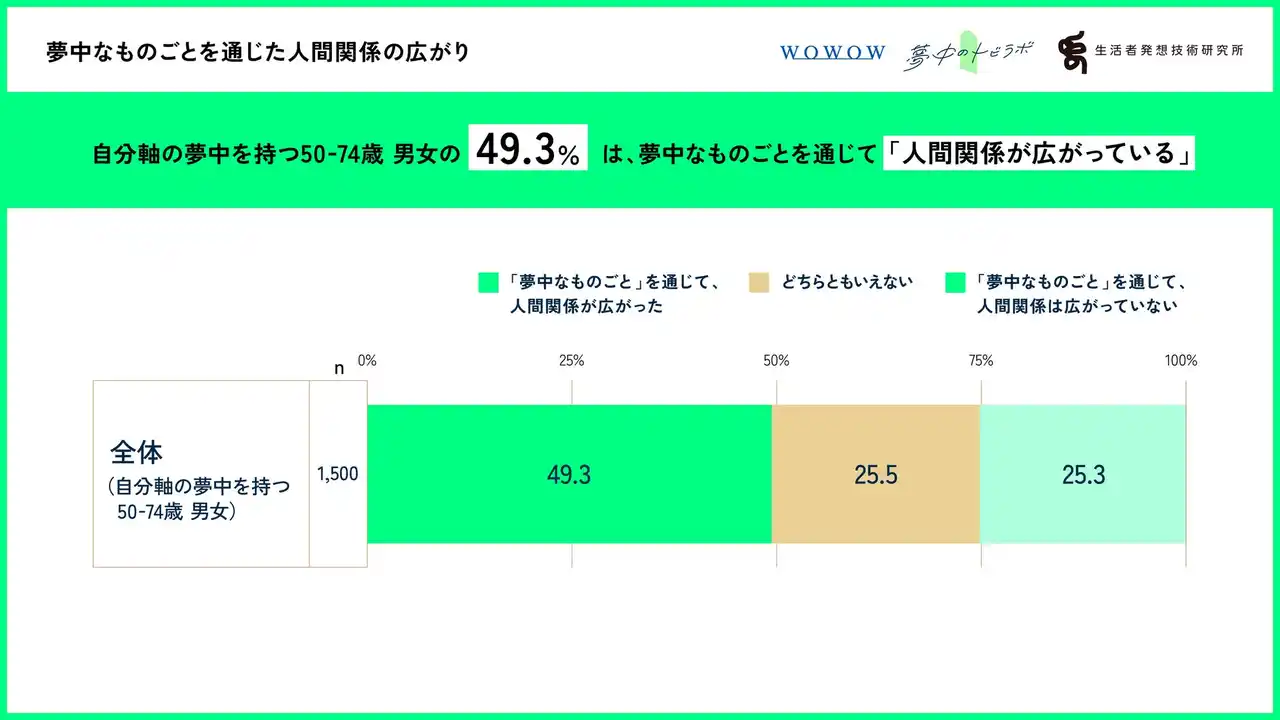 夢中なものごとを通じた人間関係の広がり

WOWOW 夢中のトビラボ 生活者発想技術研究所

自分軸の夢中を持つ50-74歳 男女の 49.3% は、夢中なものごとを通じて「人間関係が広がっている」

「夢中なものごと」を通じて、人間関係が広がった

どちらともいえない

「夢中なものごと」を通じて、人間関係は広がっていない

n

0%
25%
50%
75%
100%

全体
（自分軸の夢中を持つ 50-74歳 男女）

1,500

49.3
25.5
25.3